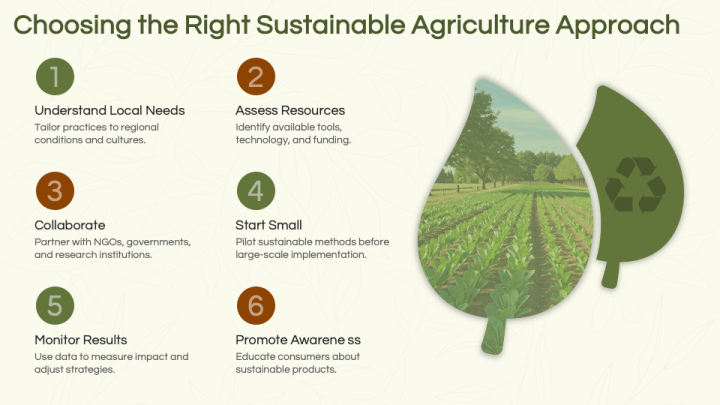 Choosing the Right Sustainable Agriculture Approach

1

Understand Local Needs

Tailor practices to regional conditions and cultures.

2

Assess Resources

Identify available tools, technology, and funding.

3

Collaborate

Partner with NGOs, governments, and research institutions.

4

Start Small

Pilot sustainable methods before large-scale implementation.

5

Monitor Results

Use data to measure impact and adjust strategies.

6

Promote Awarene ss

Educate consumers about sustainable products.